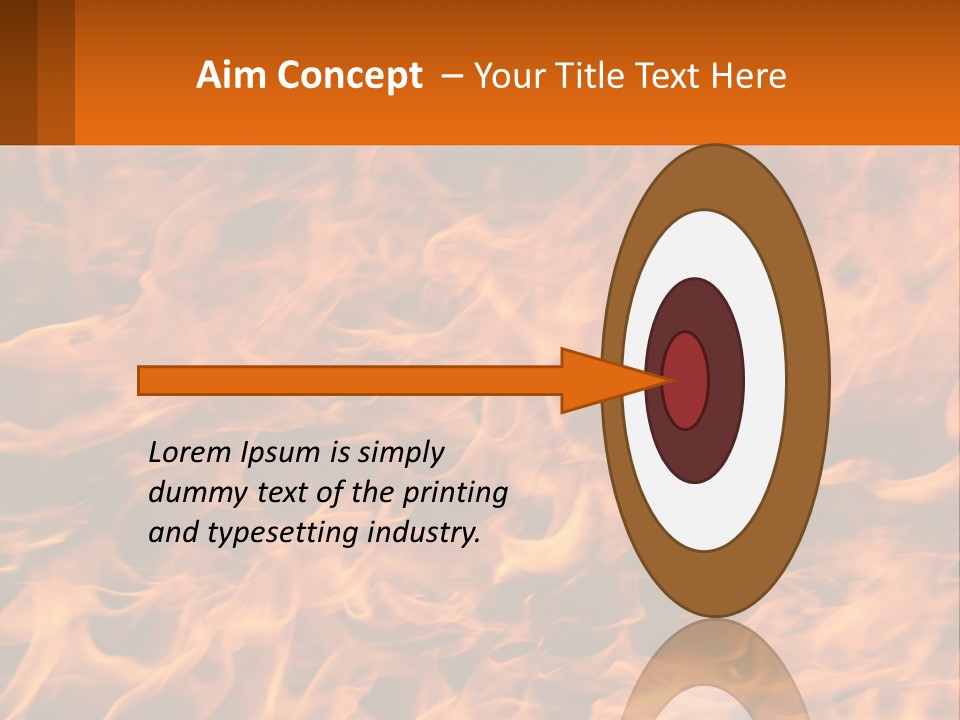 Aim Concept – Your Title Text Here

Lorem Ipsum is simply dummy text of the printing and typesetting industry.